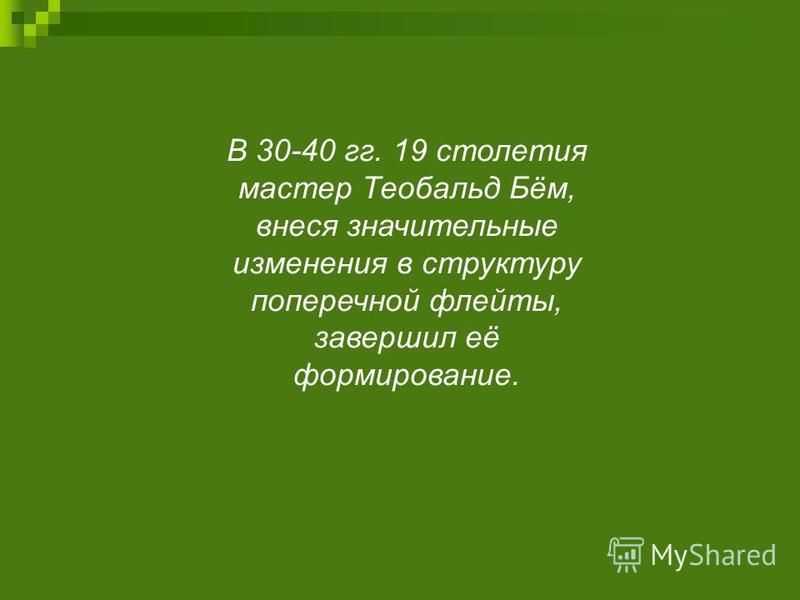 В 30-40 гг. 19 столетия мастер Теобальд Бём, внеся значительные изменения в структуру поперечной флейты, завершил её формирование.

MyShared